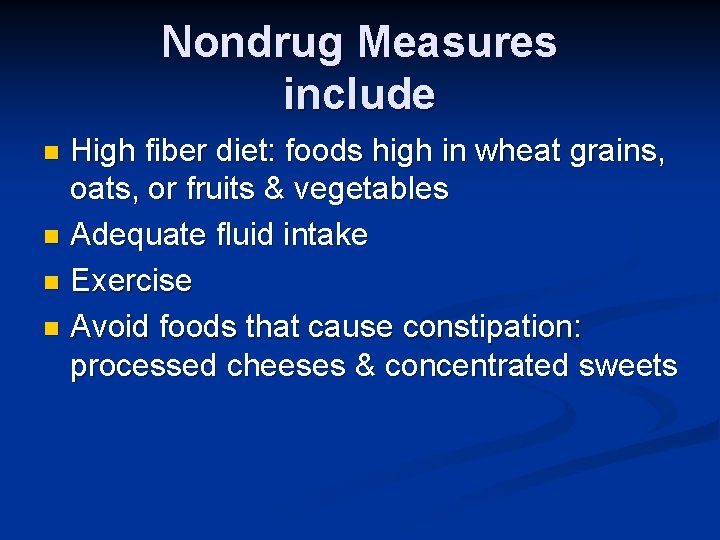 Nondrug Measures include

- High fiber diet: foods high in wheat grains, oats, or fruits & vegetables
- Adequate fluid intake
- Exercise
- Avoid foods that cause constipation: processed cheeses & concentrated sweets